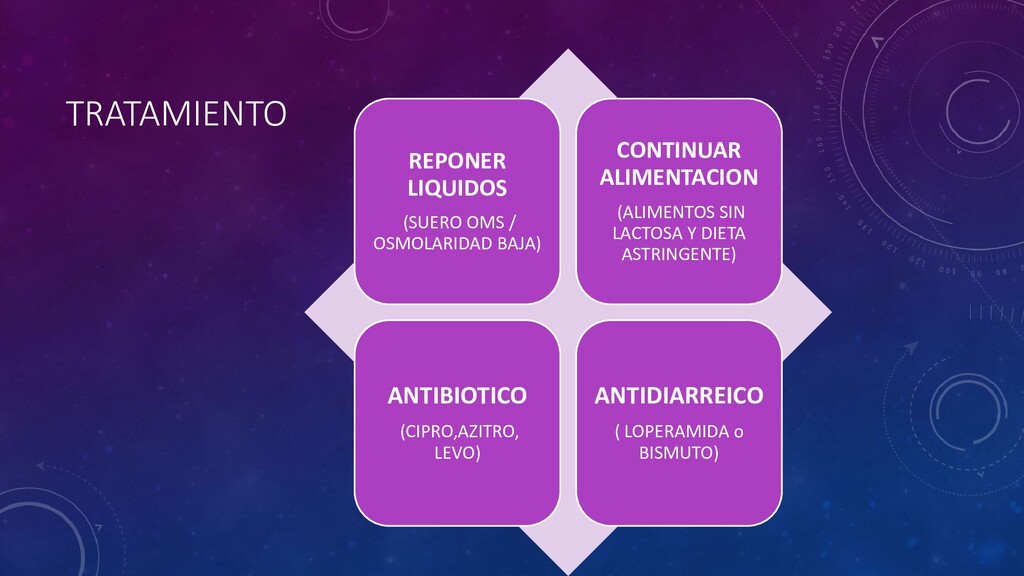 TRATAMIENTO

REPONER LIQUIDOS

(SUERO OMS / OSMOLARIDAD BAJA)

CONTINUAR ALIMENTACION

(ALIMENTOS SIN LACTOSA Y DIETA ASTRINGENTE)

ANTIBIOTICO

(CIPRO,AZITRO, LEVO)

ANTIDIARREICO

( LOPERAMIDA o BISMUTO)